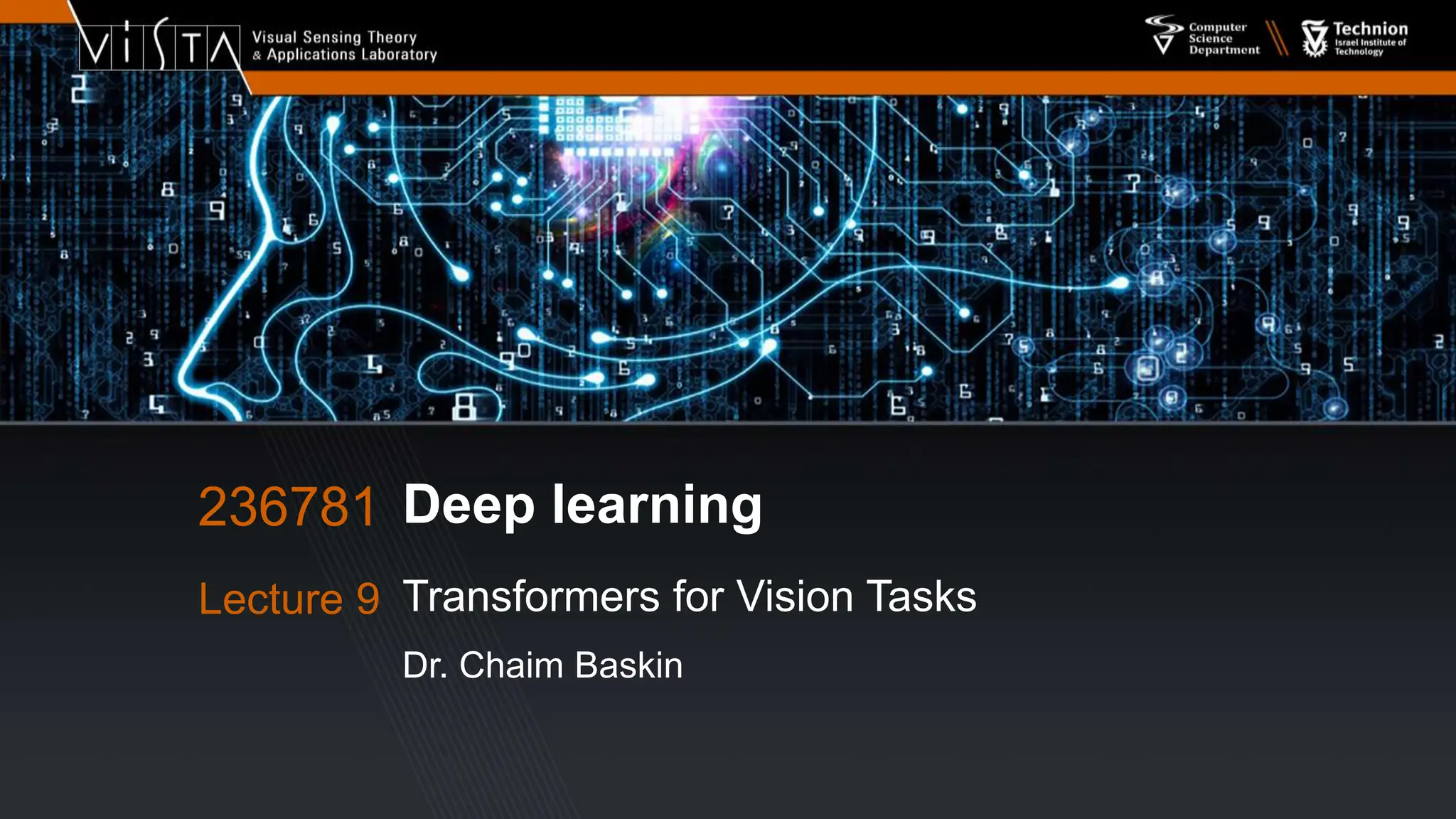 VISTA Visual Sensing Theory & Applications Laboratory

Computer Science Department

Technion Israel Institute of Technology

236781 Deep learning

Lecture 9 Transformers for Vision Tasks

Dr. Chaim Baskin